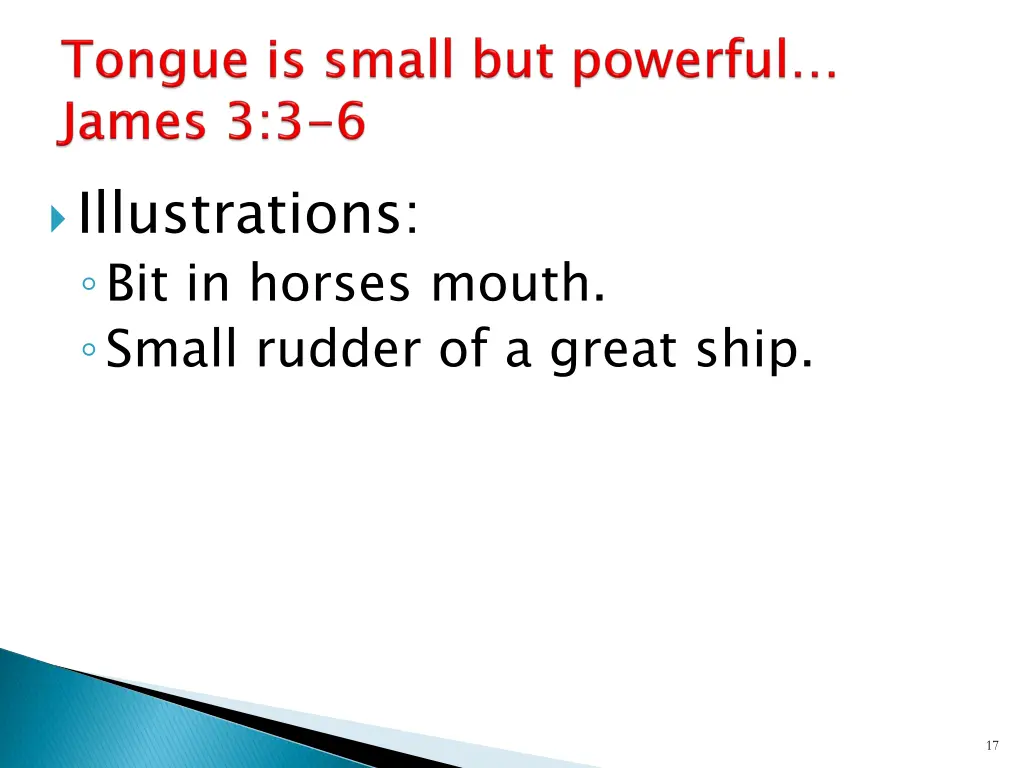 Tongue is small but powerful… James 3:3-6

Illustrations:
Bit in horses mouth.
Small rudder of a great ship.

17